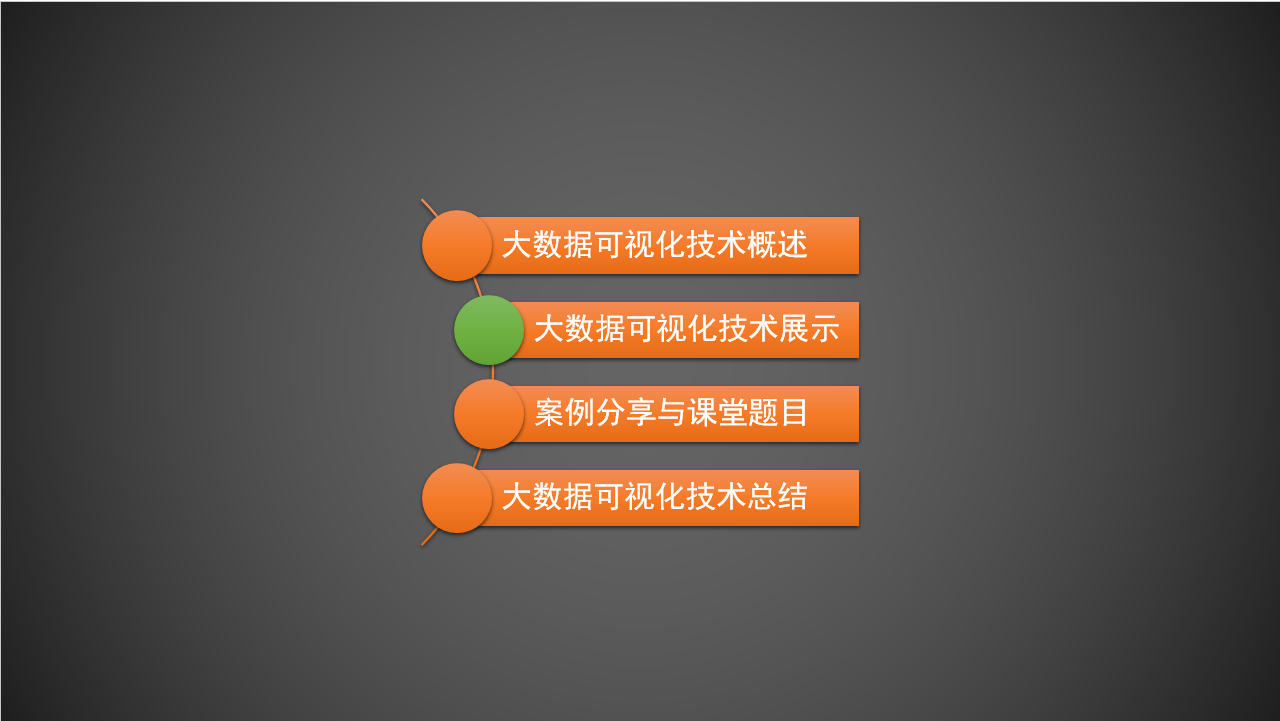 大数据可视化技术概述

大数据可视化技术展示

案例分享与课堂题目

大数据可视化技术总结